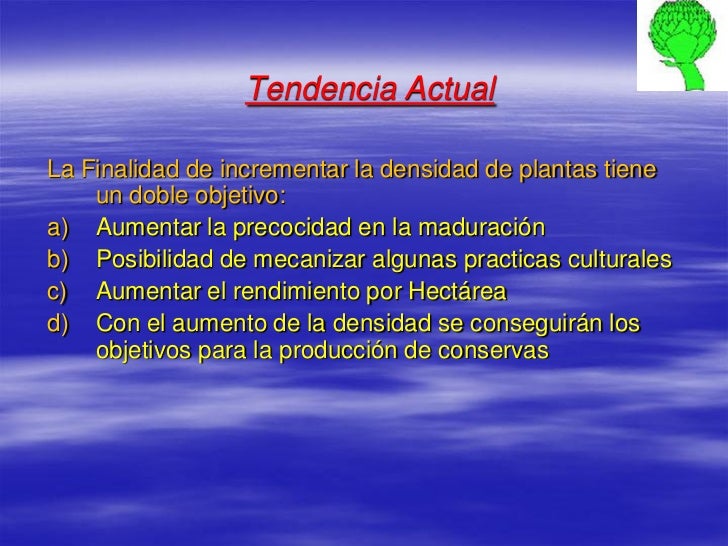 Tendencia Actual

La Finalidad de incrementar la densidad de plantas tiene un doble objetivo:
a) Aumentar la precocidad en la maduración
b) Posibilidad de mecanizar algunas practicas culturales
c) Aumentar el rendimiento por Hectárea
d) Con el aumento de la densidad se conseguirán los objetivos para la producción de conservas